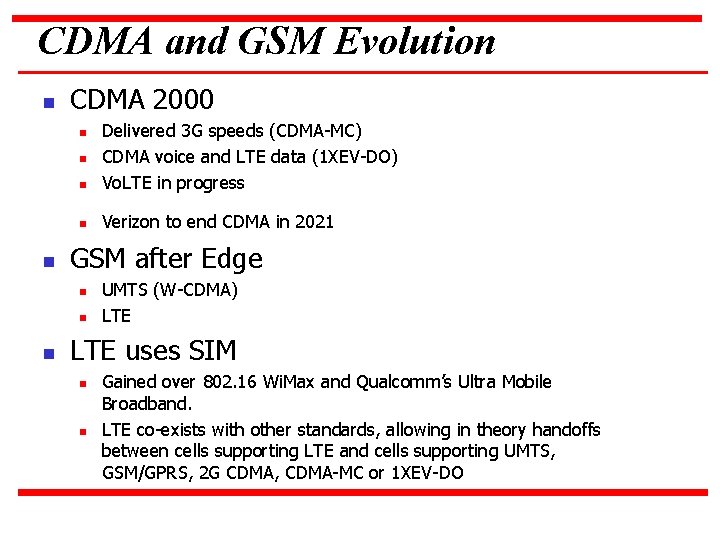 CDMA and GSM Evolution

- CDMA 2000
  - Delivered 3G speeds (CDMA-MC)
  - CDMA voice and LTE data (1XEV-DO)
  - VoLTE in progress
  - Verizon to end CDMA in 2021
- GSM after Edge
  - UMTS (W-CDMA)
  - LTE
- LTE uses SIM
  - Gained over 802.16 WiMax and Qualcomm's Ultra Mobile Broadband.
  - LTE co-exists with other standards, allowing in theory handoffs between cells supporting LTE and cells supporting UMTS, GSM/GPRS, 2G CDMA, CDMA-MC or 1XEV-DO